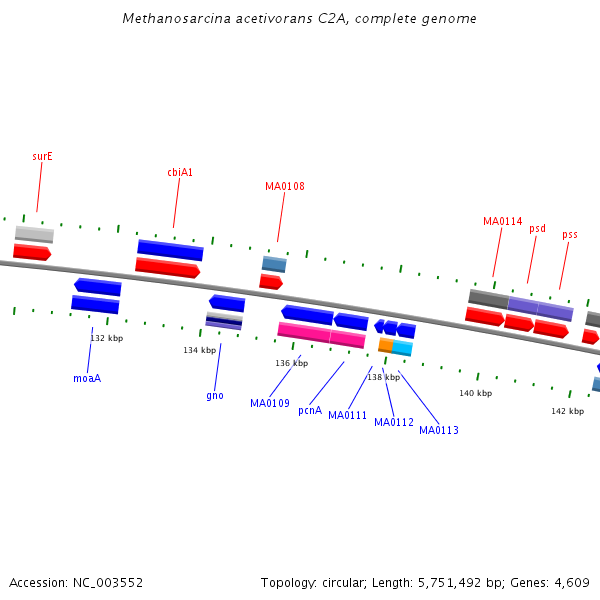 Methanosarcina acetivorans C2A, complete genome

surE

cbiA1

MA0108

MA0114

psd

pss

132 kbp

134 kbp

136 kbp

138 kbp

140 kbp

142 kbp

moaA

gno

MA0109

pcnA

MA0111

MA0112

MA0113

Accession: NC_003552

Topology: circular; Length: 5,751,492 bp; Genes: 4,609